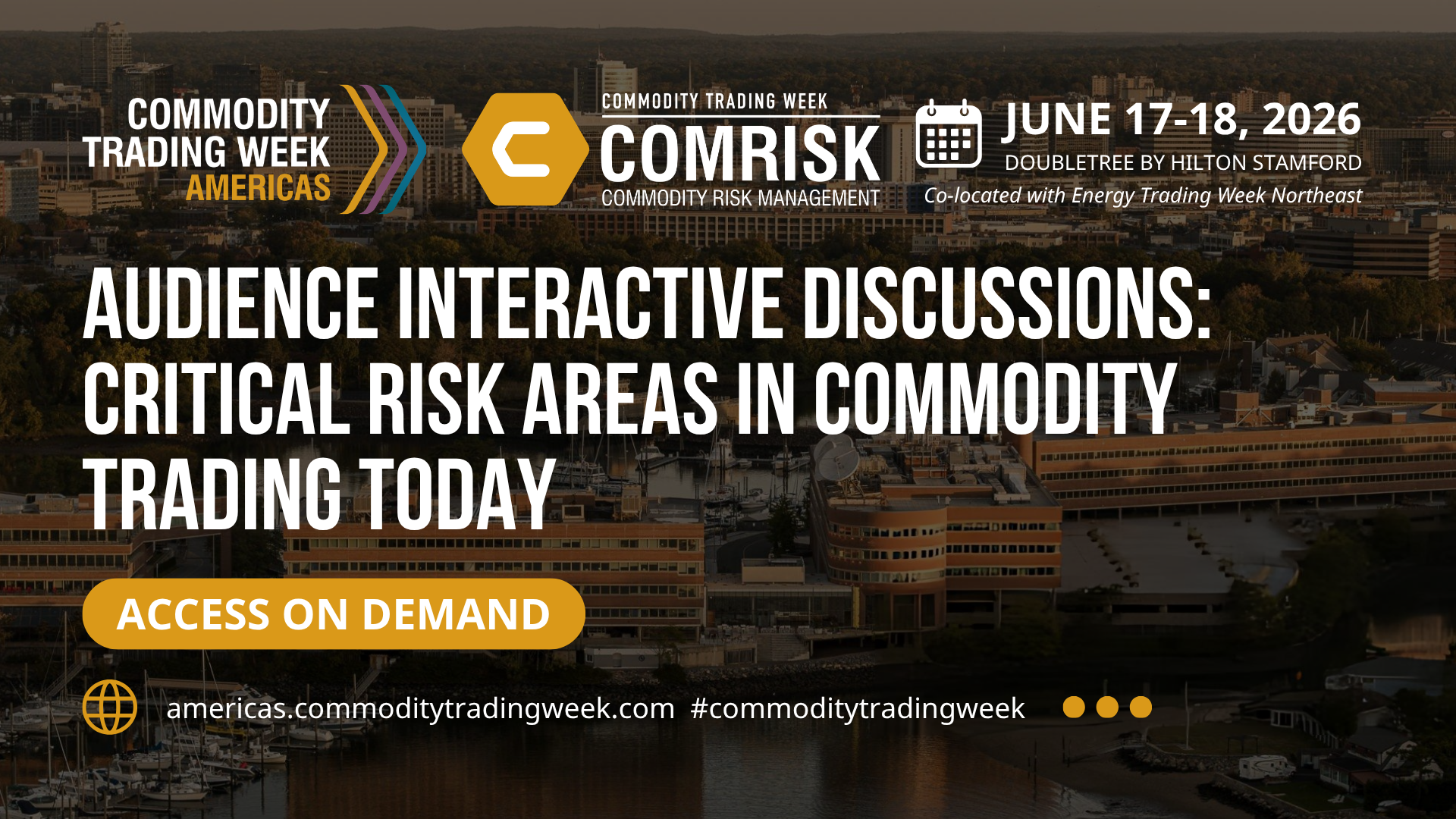 COMMODITY
TRADING WEEK
AMERICAS

COMMODITY TRADING WEEK
COMRISK
COMMODITY RISK MANAGEMENT

JUNE 17-18, 2026
DOUBLETREE BY HILTON STAMFORD
Co-located with Energy Trading Week Northeast

AUDIENCE INTERACTIVE DISCUSSIONS: CRITICAL RISK AREAS IN COMMODITY TRADING TODAY

ACCESS ON DEMAND

americas.commoditytradingweek.com #commoditytradingweek